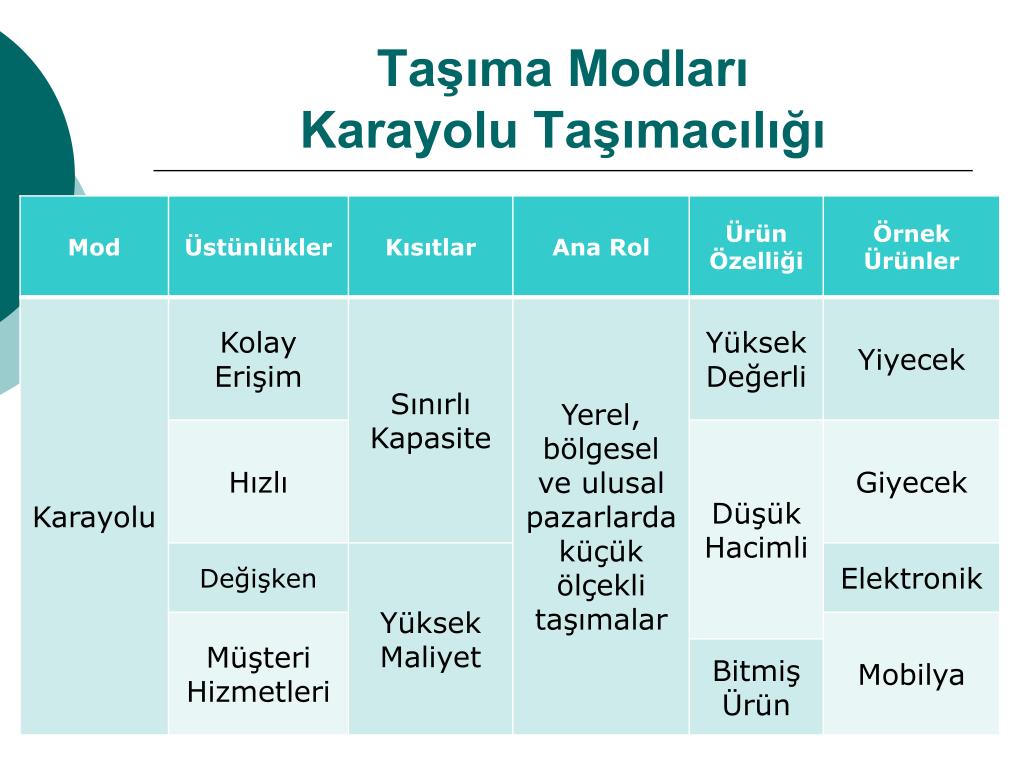 Taşıma Modları
Karayolu Taşımacılığı

| Mod | Üstünlükler | Kısıtlar | Ana Rol | Ürün Özelliği | Örnek Ürünler |
|---|---|---|---|---|---|
| Karayolu | Kolay Erişim | Sınırlı Kapasite | Yerel, bölgesel ve ulusal pazarlarda küçük ölçekli taşımalar | Yüksek Değerli | Yiyecek |
| | Hızlı | | | Düşük Hacimli | Giyecek |
| | Değişken | Yüksek Maliyet | | | Elektronik |
| | Müşteri Hizmetleri | | | Bitmiş Ürün | Mobilya |